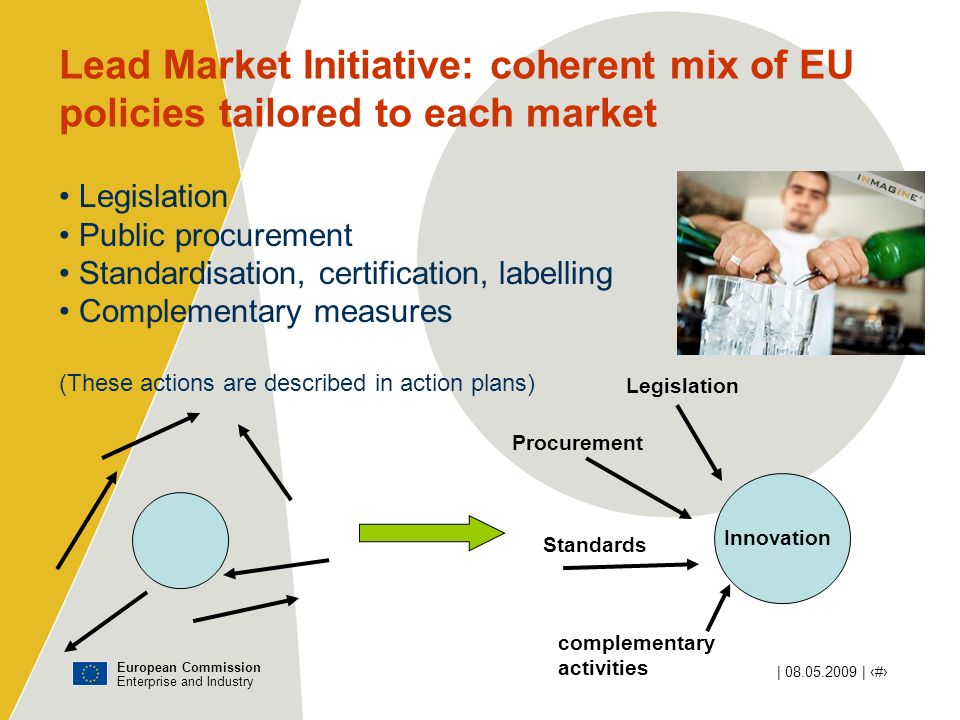 Lead Market Initiative: coherent mix of EU policies tailored to each market

• Legislation
• Public procurement
• Standardisation, certification, labelling
• Complementary measures

(These actions are described in action plans)

INMAGINE

Legislation

Procurement

Standards

Innovation

complementary activities

European Commission
Enterprise and Industry

| 08.05.2009 | ‹#›